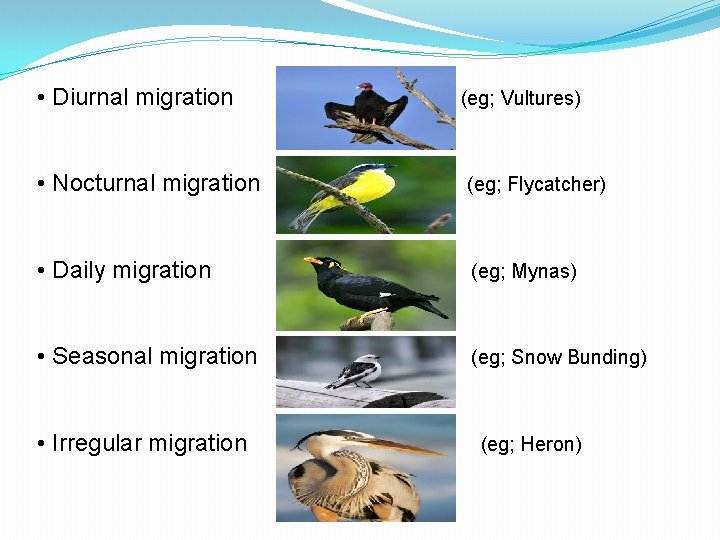 • Diurnal migration (eg; Vultures)

• Nocturnal migration (eg; Flycatcher)

• Daily migration (eg; Mynas)

• Seasonal migration (eg; Snow Bunding)

• Irregular migration (eg; Heron)